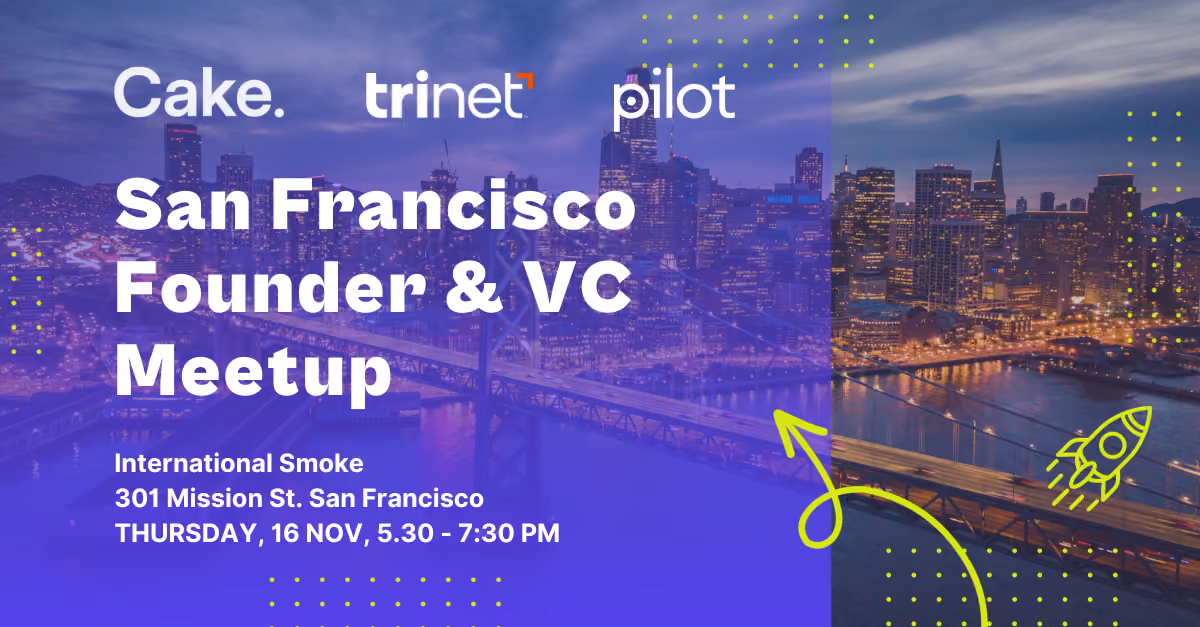 Cake. trinet pilot

San Francisco Founder & VC Meetup

International Smoke
301 Mission St. San Francisco
THURSDAY, 16 NOV, 5.30 - 7:30 PM